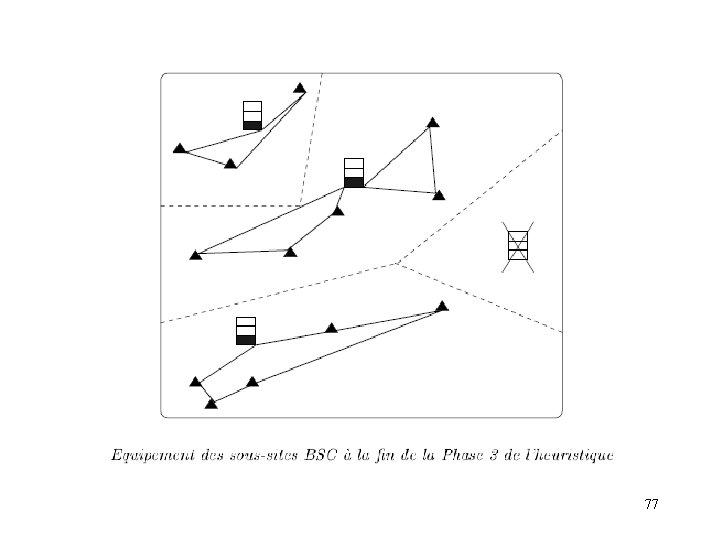 Equipement des sous-sites BSC à la fin de la Phase 3 de l'heuristique

77